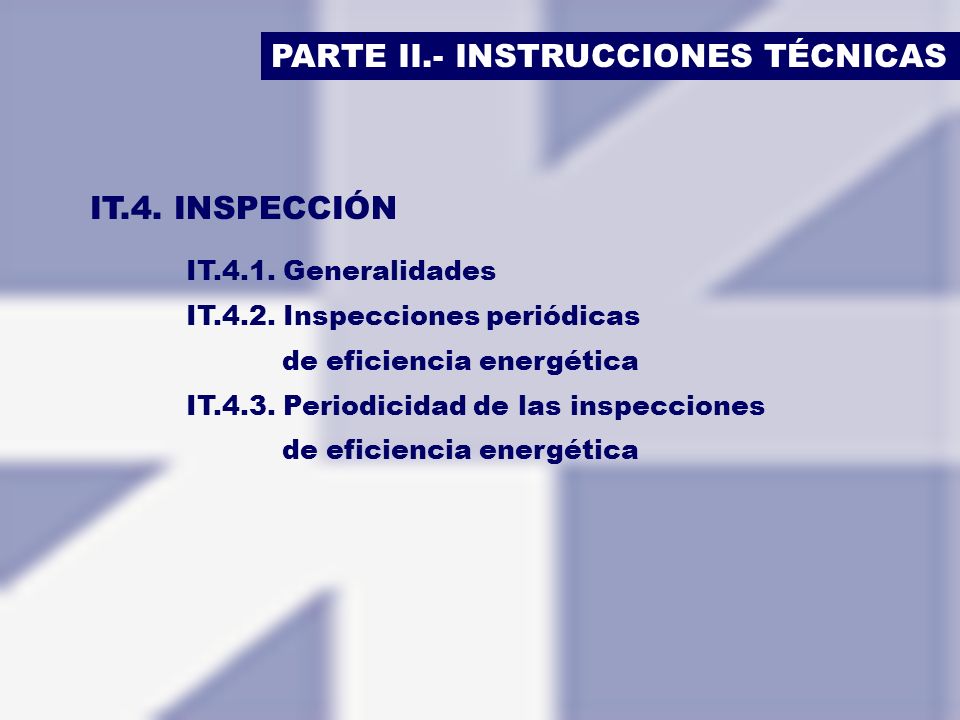 PARTE II.- INSTRUCCIONES TÉCNICAS

IT.4. INSPECCIÓN

IT.4.1. Generalidades

IT.4.2. Inspecciones periódicas de eficiencia energética

IT.4.3. Periodicidad de las inspecciones de eficiencia energética